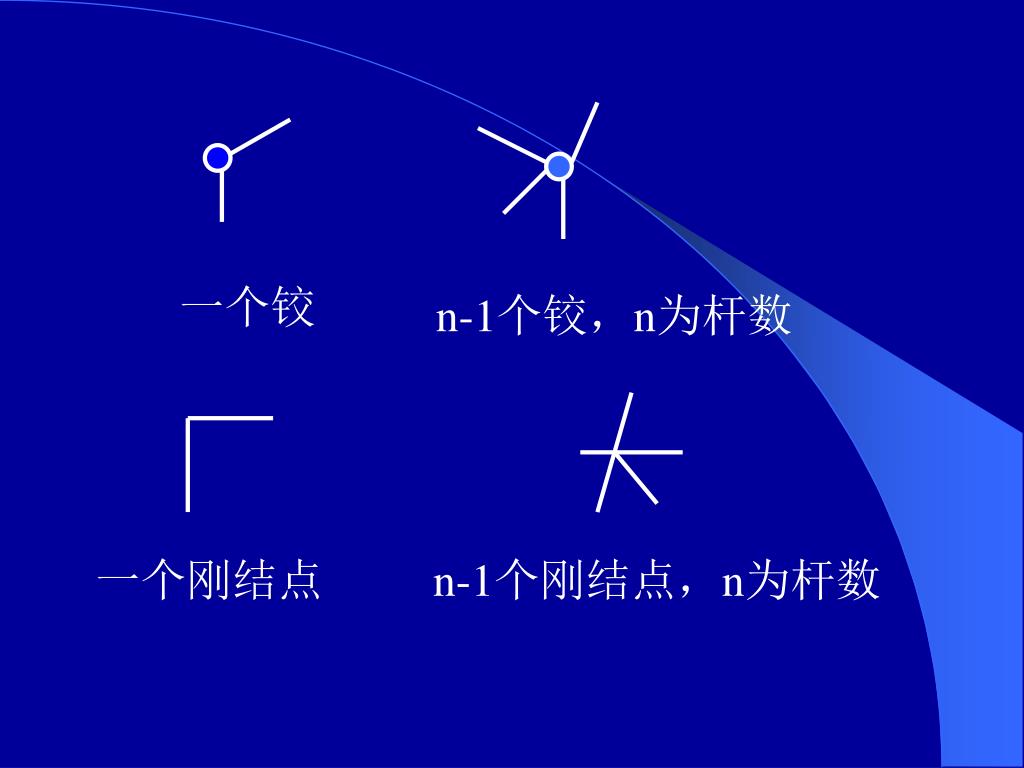 一个铰

n-1个铰，n为杆数

一个刚结点

n-1个刚结点，n为杆数